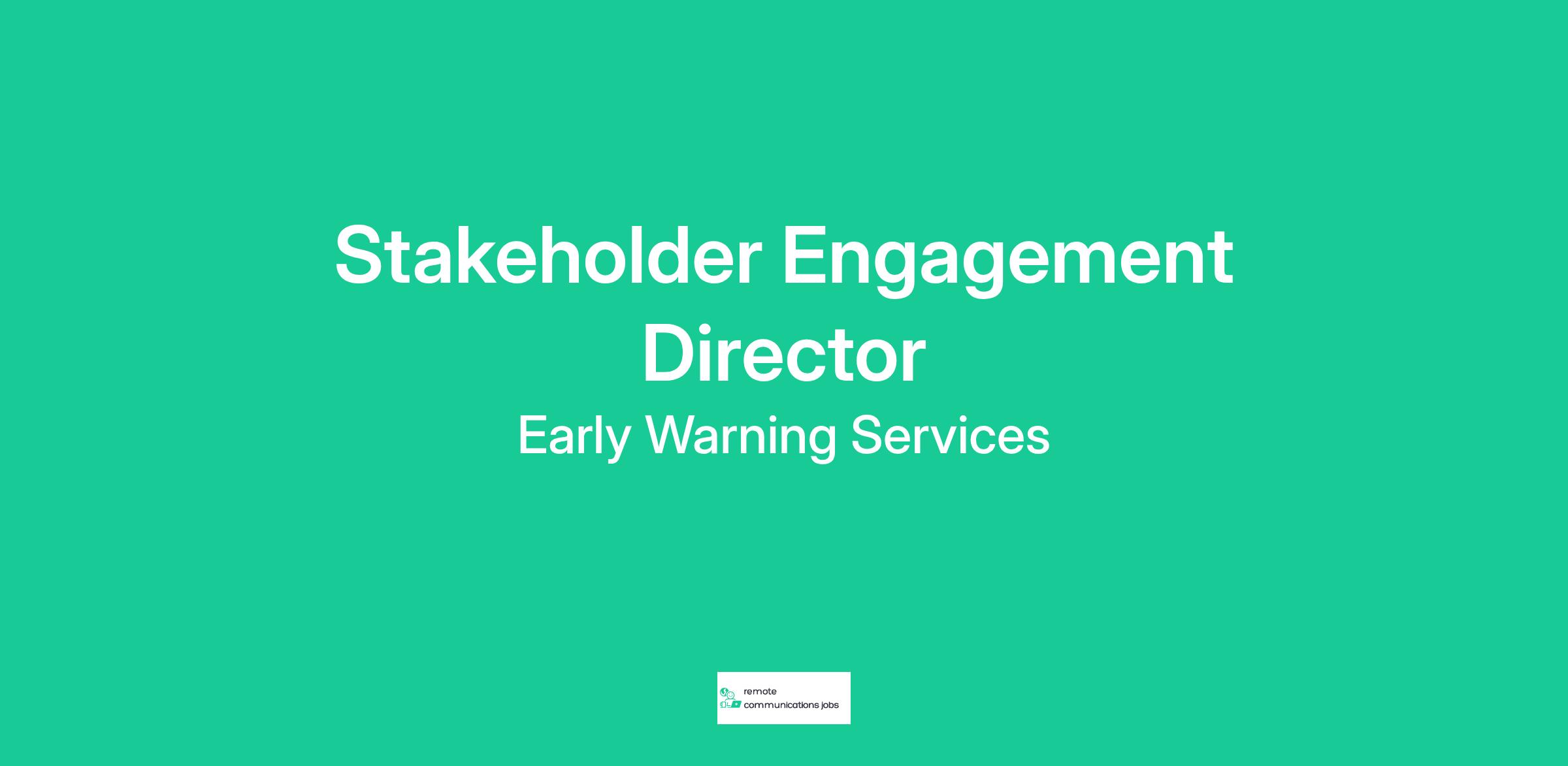 Stakeholder Engagement Director

Early Warning Services

remote
communications jobs